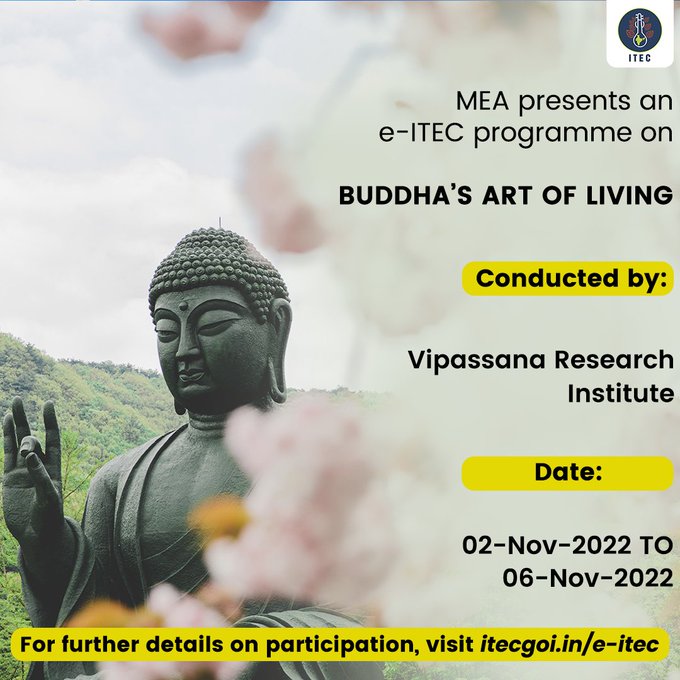 ITEC

MEA presents an e-ITEC programme on

BUDDHA'S ART OF LIVING

Conducted by:

Vipassana Research Institute

Date:

02-Nov-2022 TO 06-Nov-2022

For further details on participation, visit itecgoi.in/e-itec